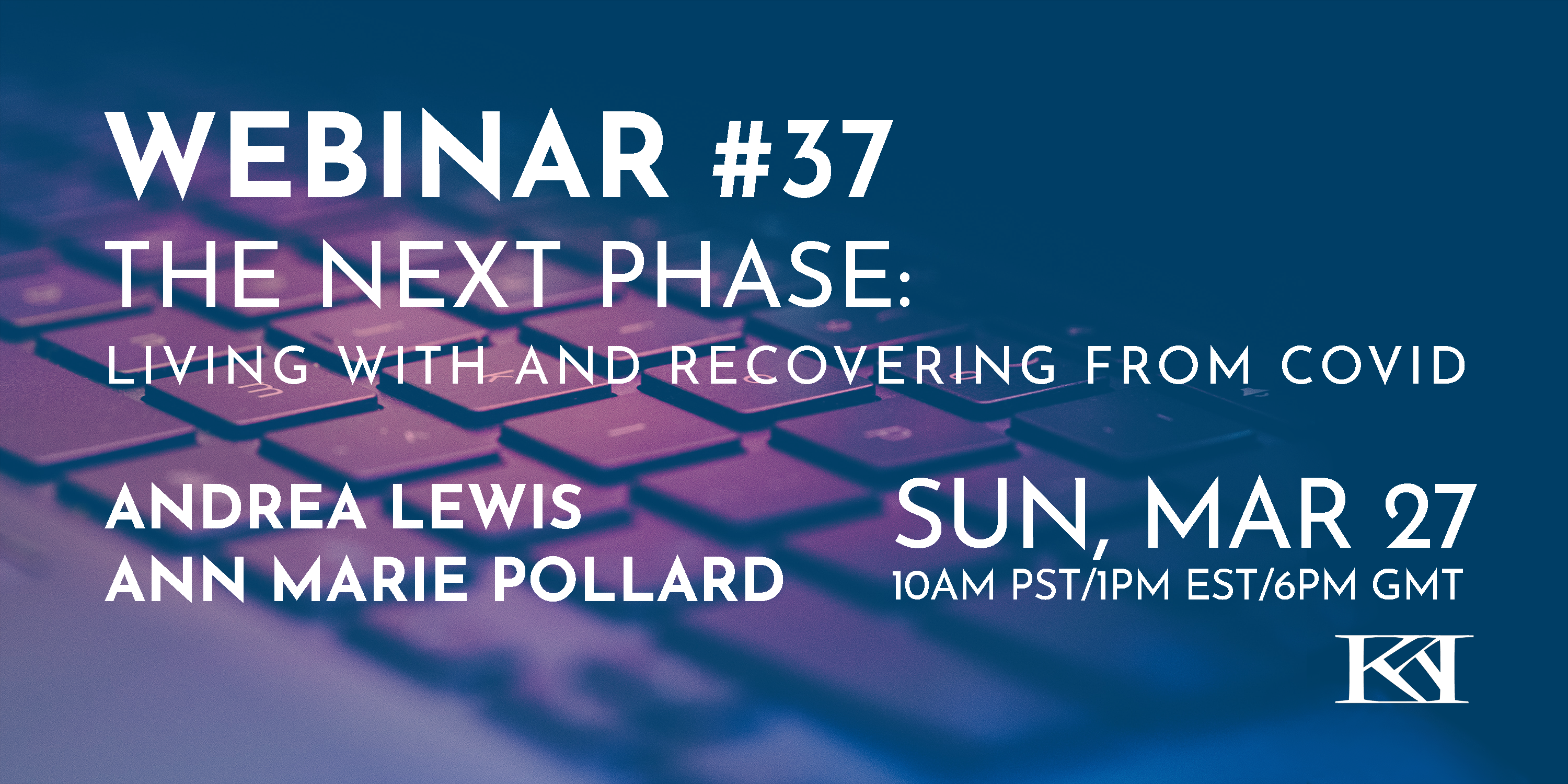 WEBINAR #37
THE NEXT PHASE:
LIVING WITH AND RECOVERING FROM COVID

ANDREA LEWIS
ANN MARIE POLLARD

SUN, MAR 27
10AM PST/1PM EST/6PM GMT

KI